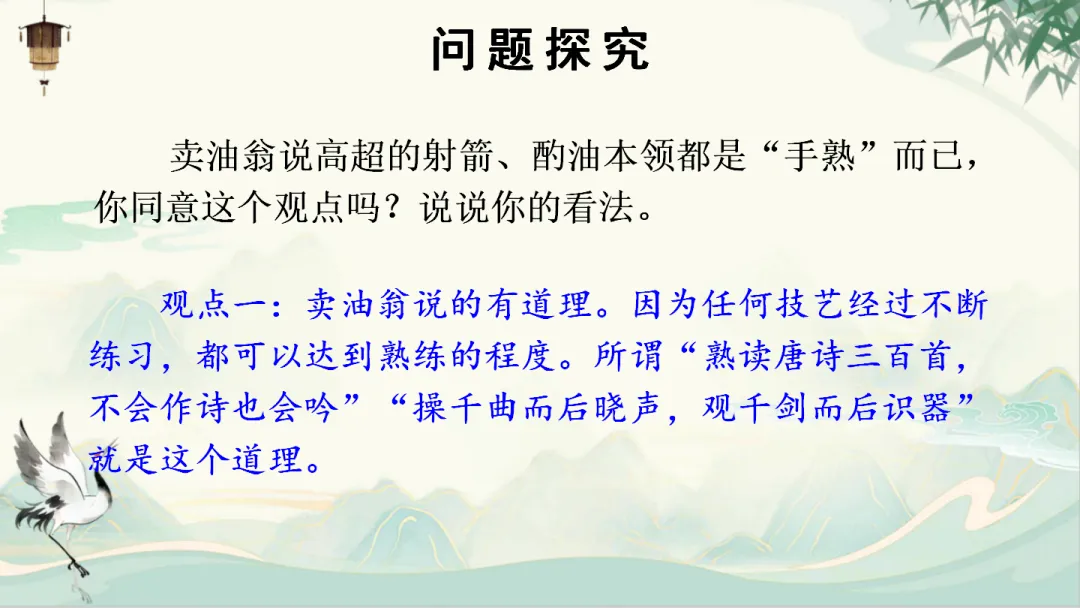 问题探究

卖油翁说高超的射箭、酌油本领都是“手熟”而已，你同意这个观点吗？说说你的看法。

观点一：卖油翁说的有道理。因为任何技艺经过不断练习，都可以达到熟练的程度。所谓“熟读唐诗三百首，不会作诗也会吟”“操千曲而后晓声，观千剑而后识器”就是这个道理。